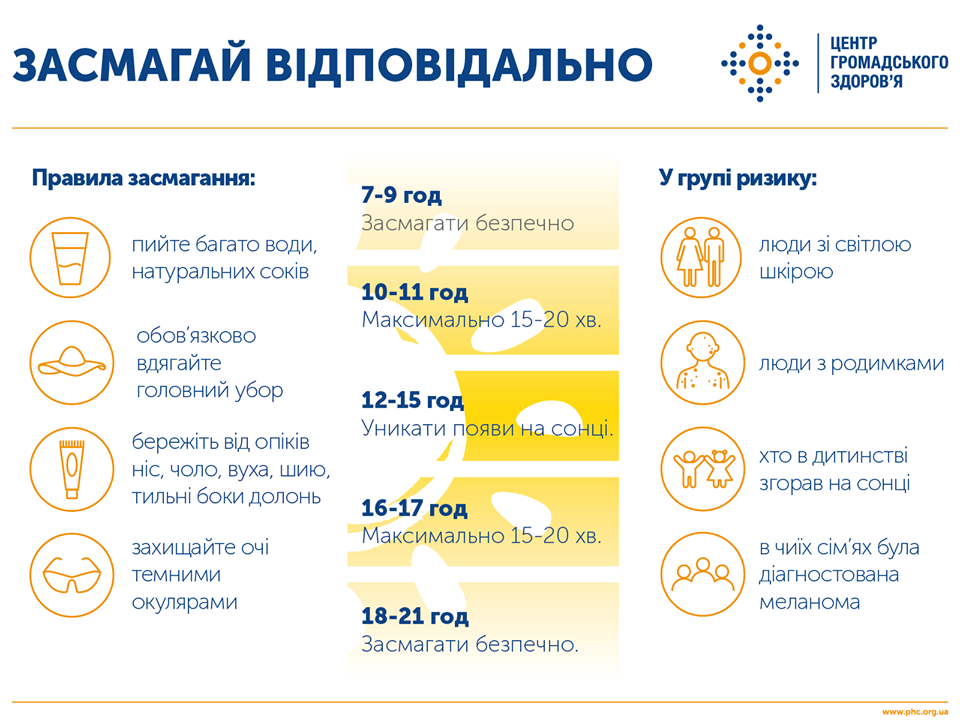 ЗАСМАГАЙ ВІДПОВІДАЛЬНО

ЦЕНТР ГРОМАДСЬКОГО ЗДОРОВ'Я

Правила засмагання:

пийте багато води, натуральних соків

обов'язково вдягайте головний убор

бережіть від опіків ніс, чоло, вуха, шию, тильні боки долонь

захищайте очі темними окулярами

7-9 год
Засмагати безпечно

10-11 год
Максимально 15-20 хв.

12-15 год
Уникати появи на сонці.

16-17 год
Максимально 15-20 хв.

18-21 год
Засмагати безпечно.

У групі ризику:

люди зі світлою шкірою

люди з родимками

хто в дитинстві згорав на сонці

в чиїх сім'ях була діагностована меланома

www.phc.org.ua